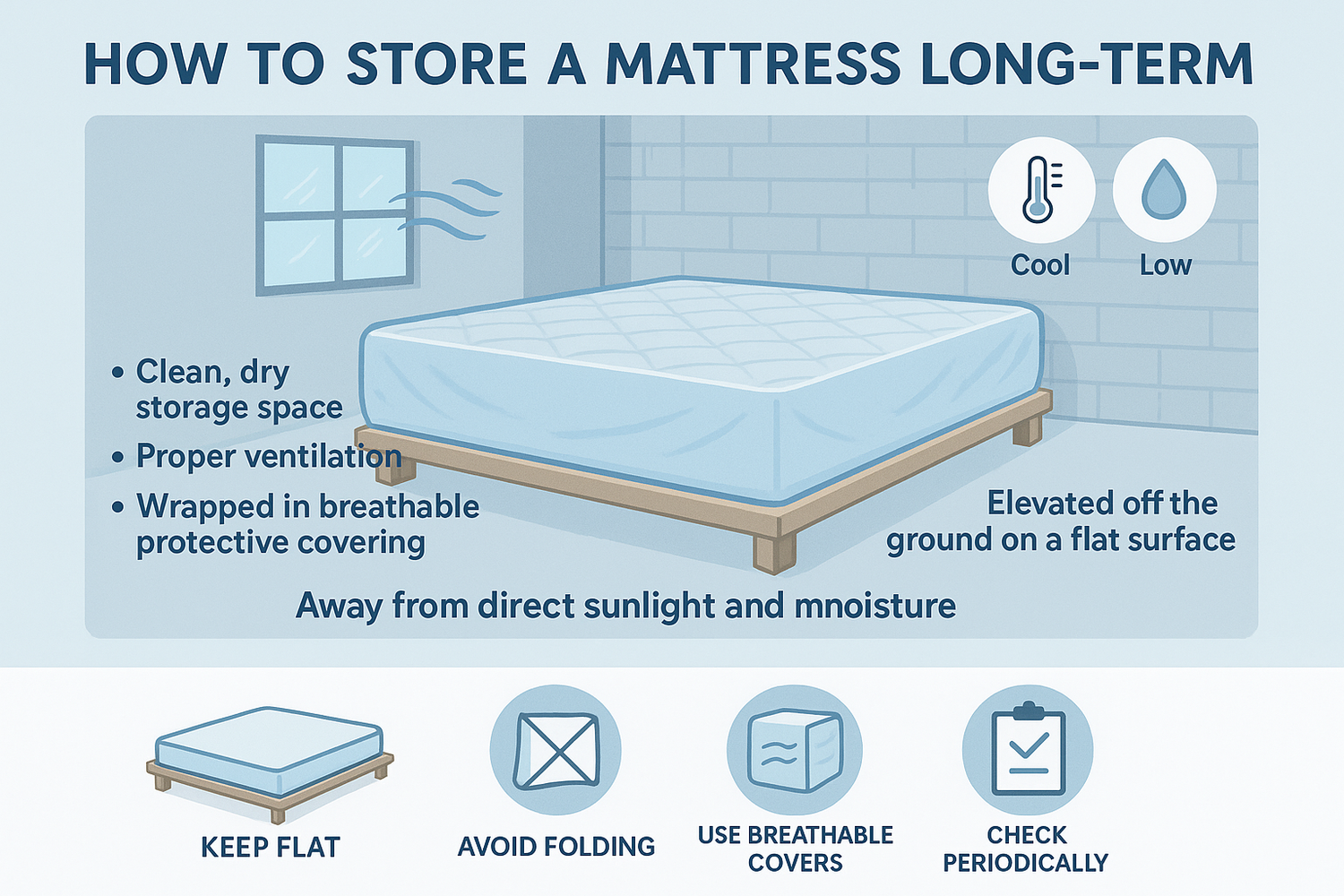 HOW TO STORE A MATTRESS LONG-TERM

Cool

Low

• Clean, dry storage space
• Proper ventilation
• Wrapped in breathable protective covering

Elevated off the ground on a flat surface

Away from direct sunlight and mnoisture

KEEP FLAT

AVOID FOLDING

USE BREATHABLE COVERS

CHECK PERIODICALLY